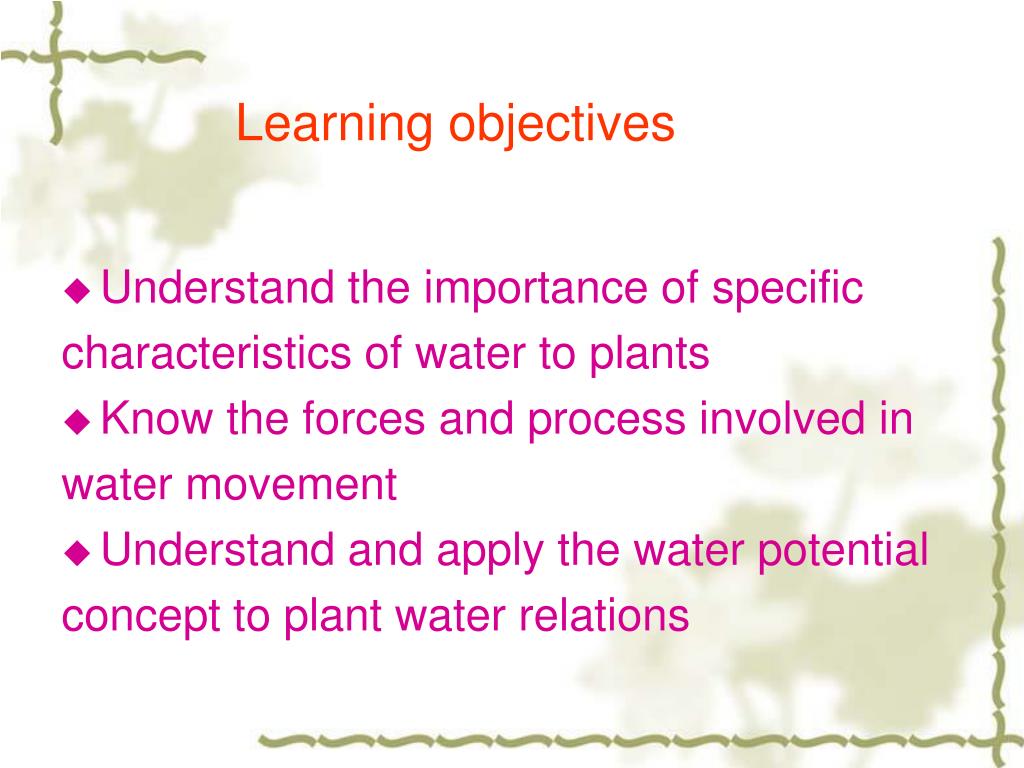 Learning objectives

◆ Understand the importance of specific characteristics of water to plants
◆ Know the forces and process involved in water movement
◆ Understand and apply the water potential concept to plant water relations